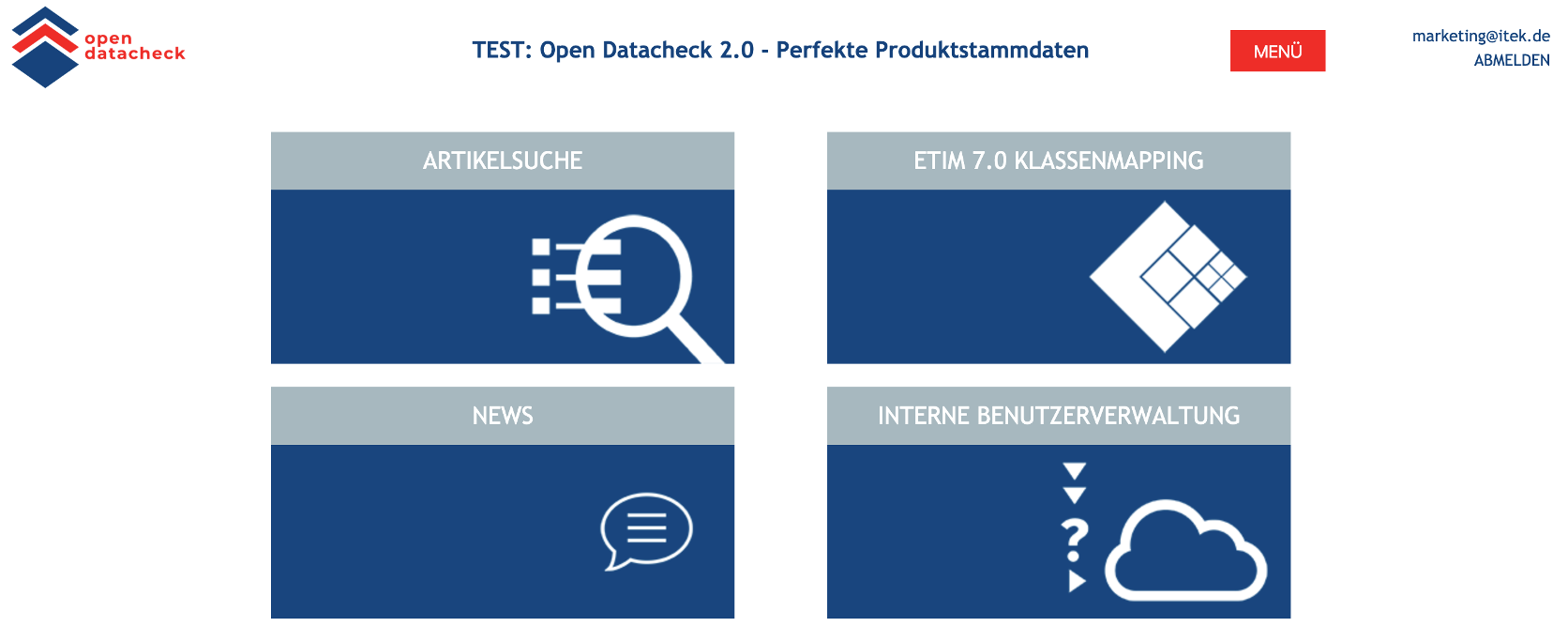 open datacheck

TEST: Open Datacheck 2.0 - Perfekte Produktstammdaten

MENÜ

marketing@itek.de
ABMELDEN

ARTIKELSUCHE

ETIM 7.0 KLASSENMAPPING

NEWS

INTERNE BENUTZERVERWALTUNG

?